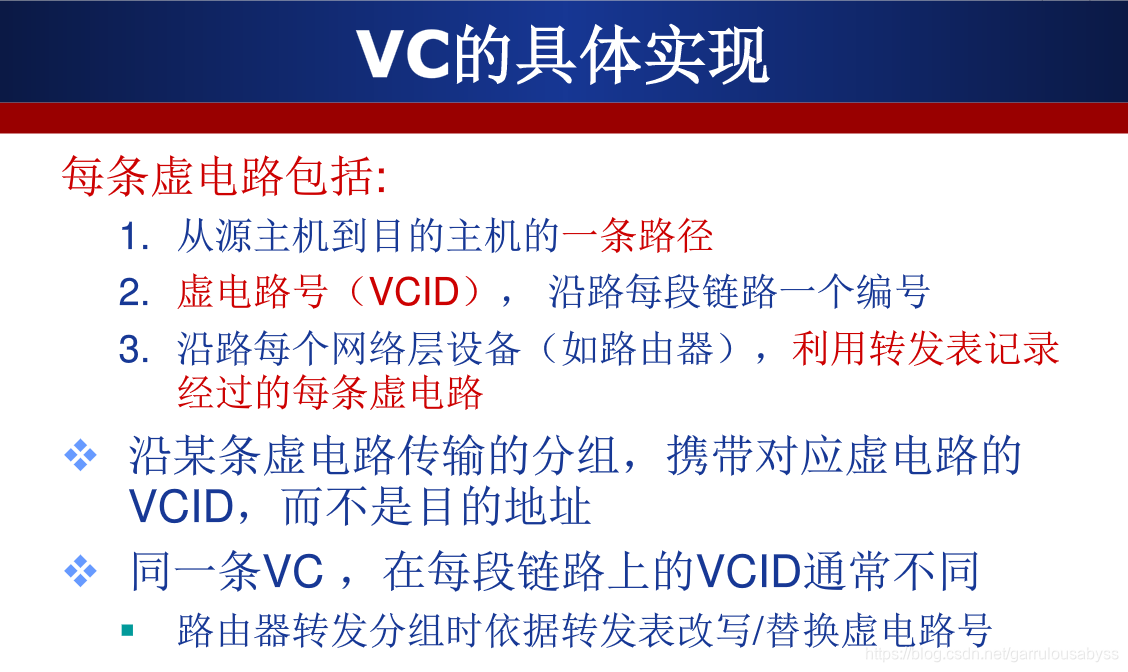 VC的具体实现

每条虚电路包括:

1. 从源主机到目的主机的一条路径
2. 虚电路号（VCID）， 沿路每段链路一个编号
3. 沿路每个网络层设备（如路由器），利用转发表记录经过的每条虚电路

❖ 沿某条虚电路传输的分组，携带对应虚电路的VCID，而不是目的地址

❖ 同一条VC ，在每段链路上的VCID通常不同

▪ 路由器转发分组时依据转发表改写/替换虚电路号

https://blog.csdn.net/garrulousabyss